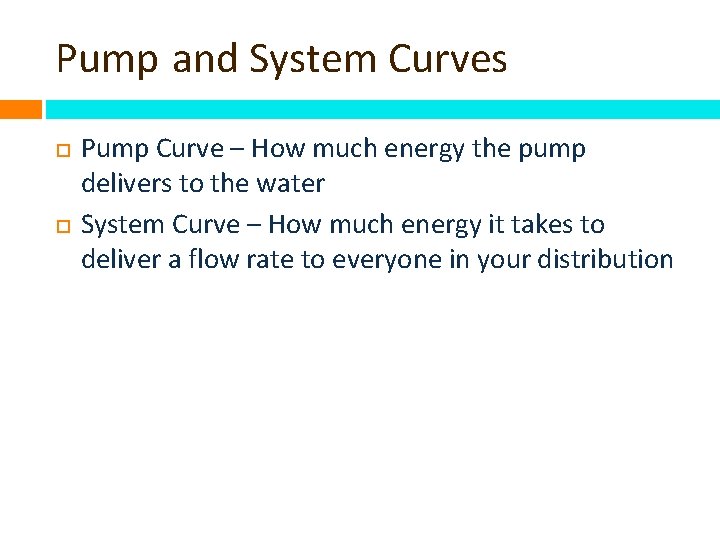 Pump and System Curves

Pump Curve – How much energy the pump delivers to the water

System Curve – How much energy it takes to deliver a flow rate to everyone in your distribution